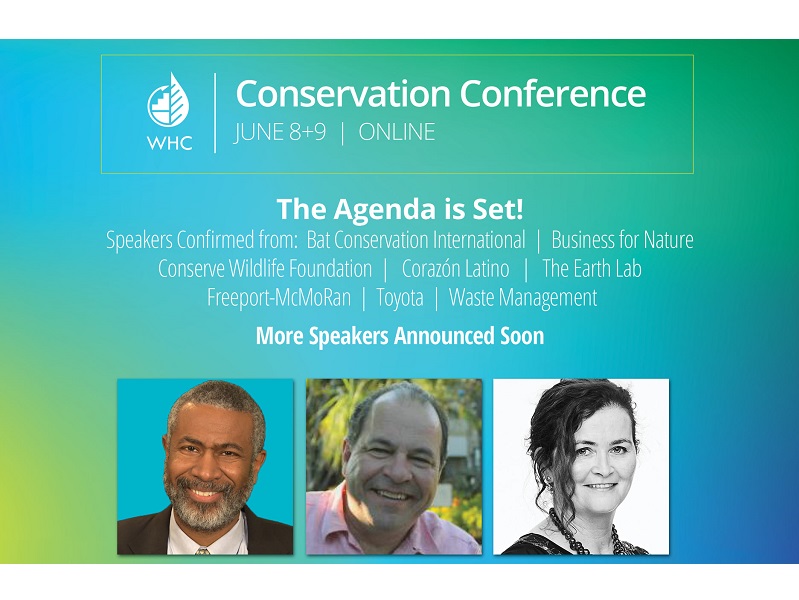 WHC

Conservation Conference
JUNE 8+9 | ONLINE

The Agenda is Set!

Speakers Confirmed from: Bat Conservation International | Business for Nature
Conserve Wildlife Foundation | Corazón Latino | The Earth Lab
Freeport-McMoRan | Toyota | Waste Management

More Speakers Announced Soon